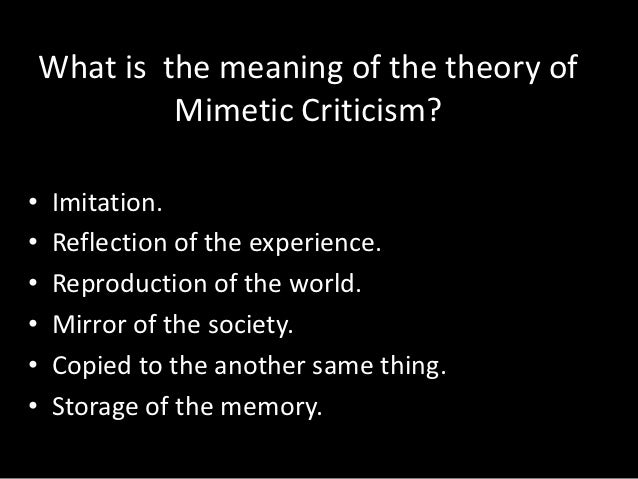 What is the meaning of the theory of Mimetic Criticism?

• Imitation.
• Reflection of the experience.
• Reproduction of the world.
• Mirror of the society.
• Copied to the another same thing.
• Storage of the memory.